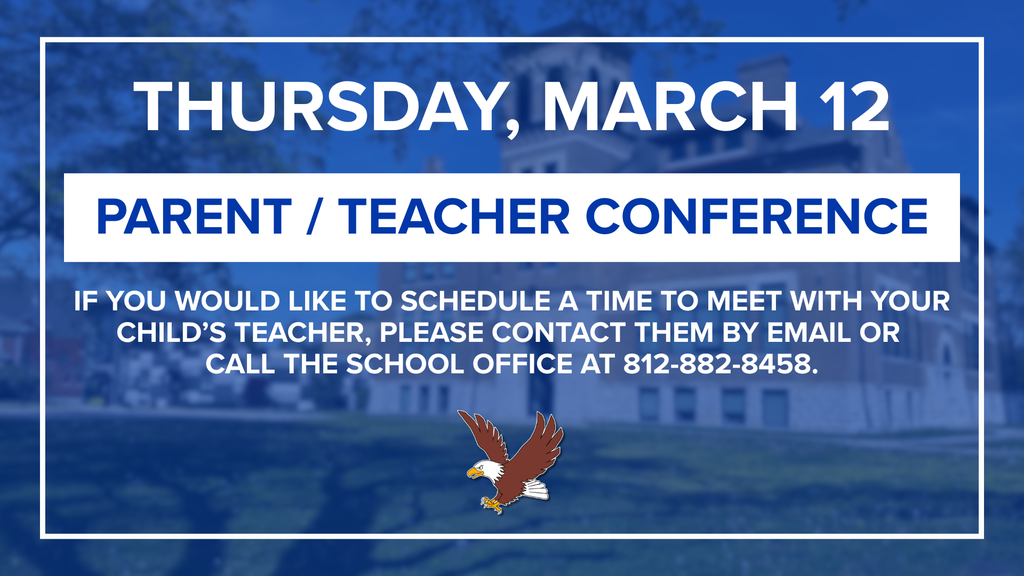 THURSDAY, MARCH 12

PARENT / TEACHER CONFERENCE

IF YOU WOULD LIKE TO SCHEDULE A TIME TO MEET WITH YOUR CHILD'S TEACHER, PLEASE CONTACT THEM BY EMAIL OR CALL THE SCHOOL OFFICE AT 812-882-8458.